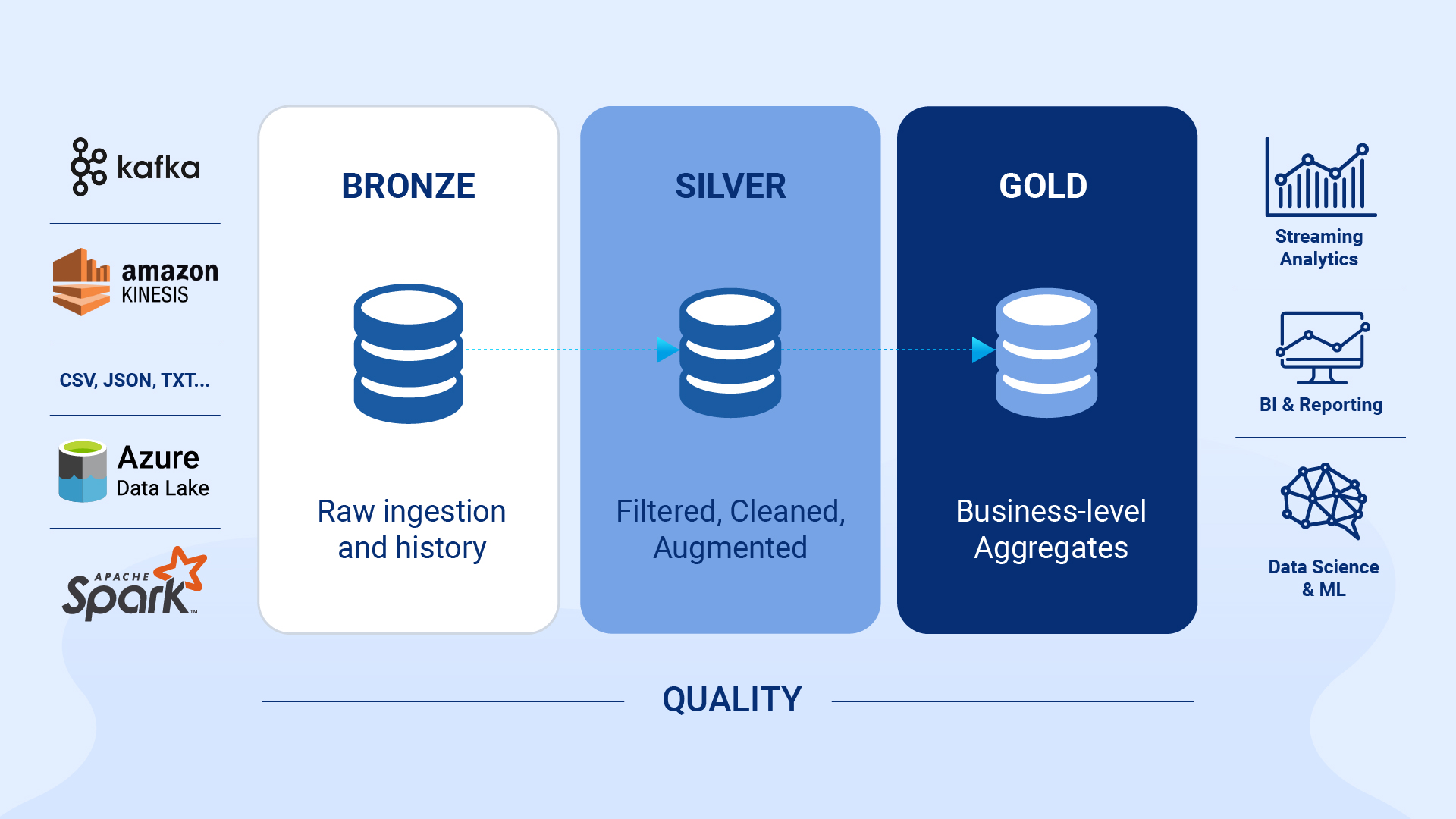 kafka

amazon KINESIS

CSV, JSON, TXT...

Azure Data Lake

APACHE Spark™

BRONZE

Raw ingestion and history

SILVER

Filtered, Cleaned, Augmented

GOLD

Business-level Aggregates

Streaming Analytics

BI & Reporting

Data Science & ML

QUALITY